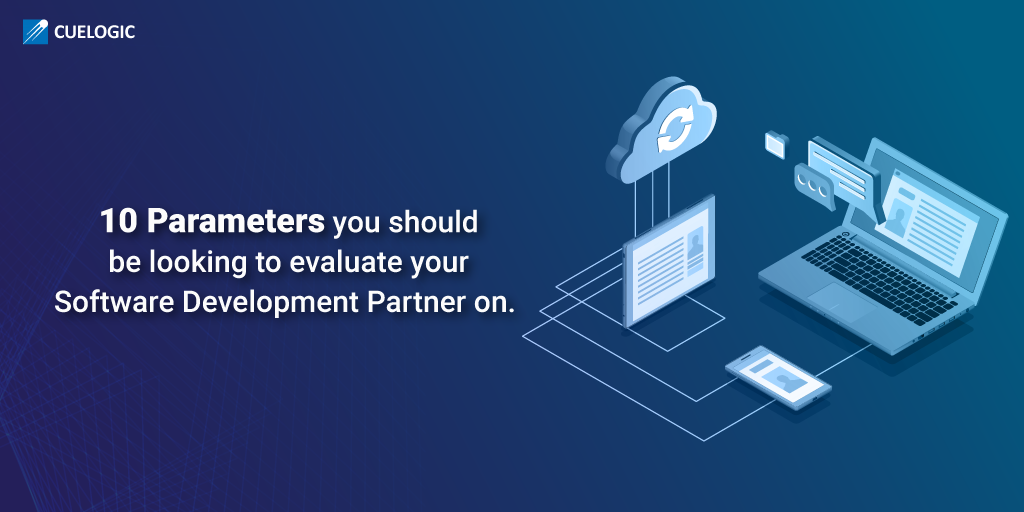 CUELOGIC

10 Parameters you should be looking to evaluate your Software Development Partner on.